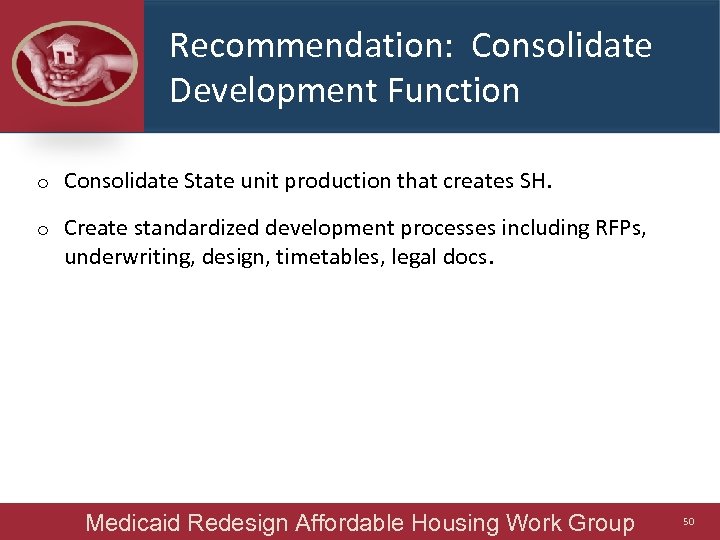 Recommendation: Consolidate Development Function

o Consolidate State unit production that creates SH.

o Create standardized development processes including RFPs, underwriting, design, timetables, legal docs.

Medicaid Redesign Affordable Housing Work Group

50